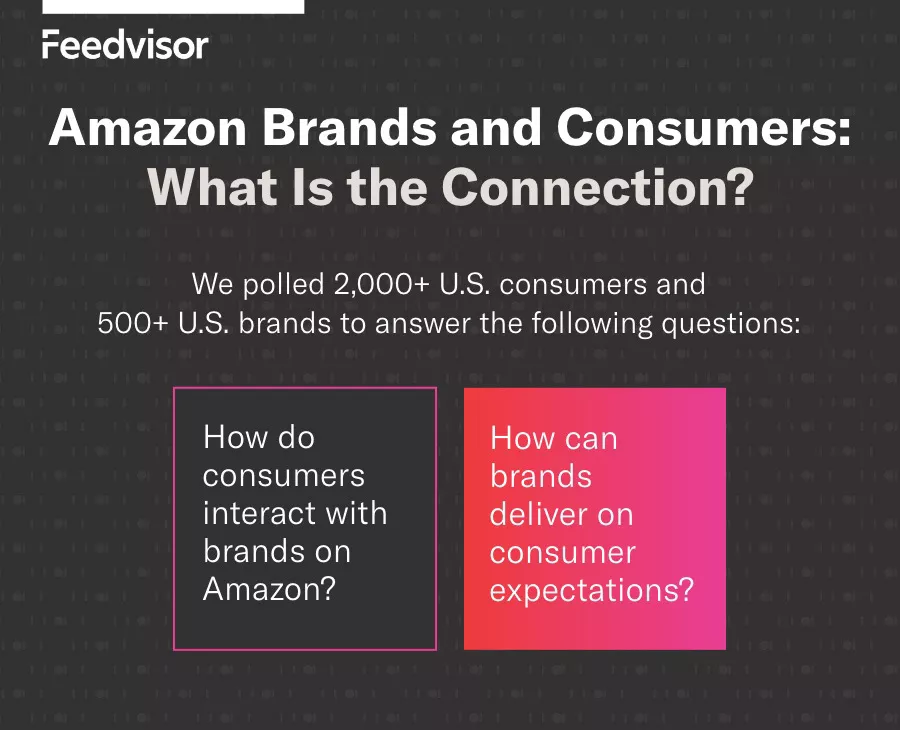 Feedvisor

Amazon Brands and Consumers: What Is the Connection?

We polled 2,000+ U.S. consumers and 500+ U.S. brands to answer the following questions:

How do consumers interact with brands on Amazon?

How can brands deliver on consumer expectations?